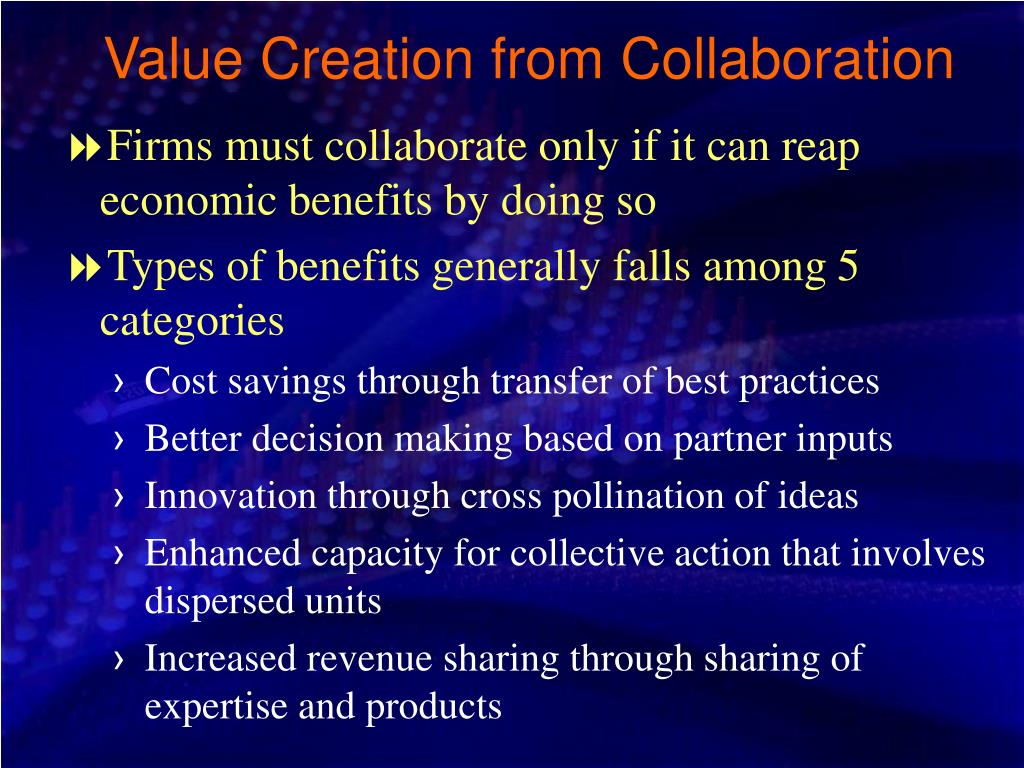 Value Creation from Collaboration

Firms must collaborate only if it can reap economic benefits by doing so

Types of benefits generally falls among 5 categories

› Cost savings through transfer of best practices
› Better decision making based on partner inputs
› Innovation through cross pollination of ideas
› Enhanced capacity for collective action that involves dispersed units
› Increased revenue sharing through sharing of expertise and products